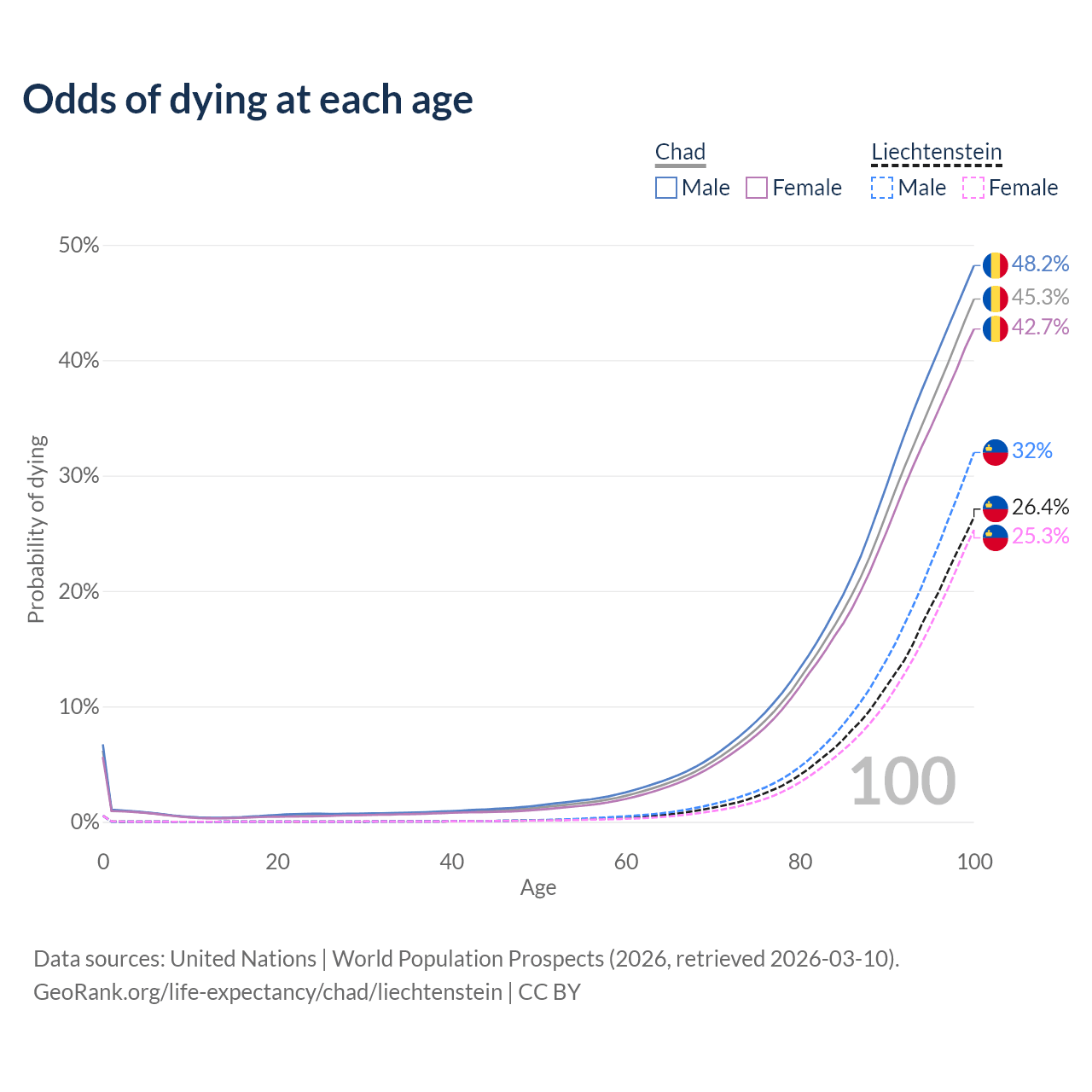 Odds of dying at each age

Chad
Male Female

Liechtenstein
Male Female

50%
40%
30%
20%
10%
0%

Probability of dying

48.2%
45.3%
42.7%
32%
26.4%
25.3%

100

0
20
40
60
80
100
Age

Data sources: United Nations | World Population Prospects (2026, retrieved 2026-03-10).
GeoRank.org/life-expectancy/chad/liechtenstein | CC BY